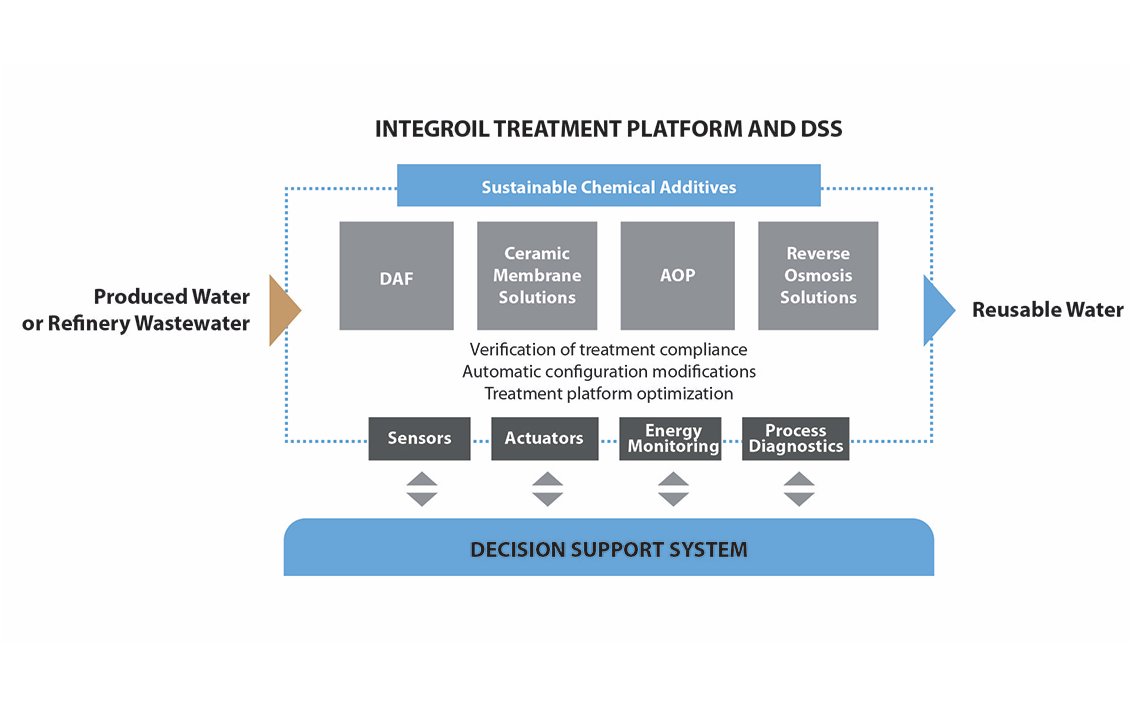 INTEGROIL TREATMENT PLATFORM AND DSS

Sustainable Chemical Additives

Produced Water or Refinery Wastewater

DAF

Ceramic Membrane Solutions

AOP

Reverse Osmosis Solutions

Reusable Water

Verification of treatment compliance
Automatic configuration modifications
Treatment platform optimization

Sensors

Actuators

Energy Monitoring

Process Diagnostics

DECISION SUPPORT SYSTEM